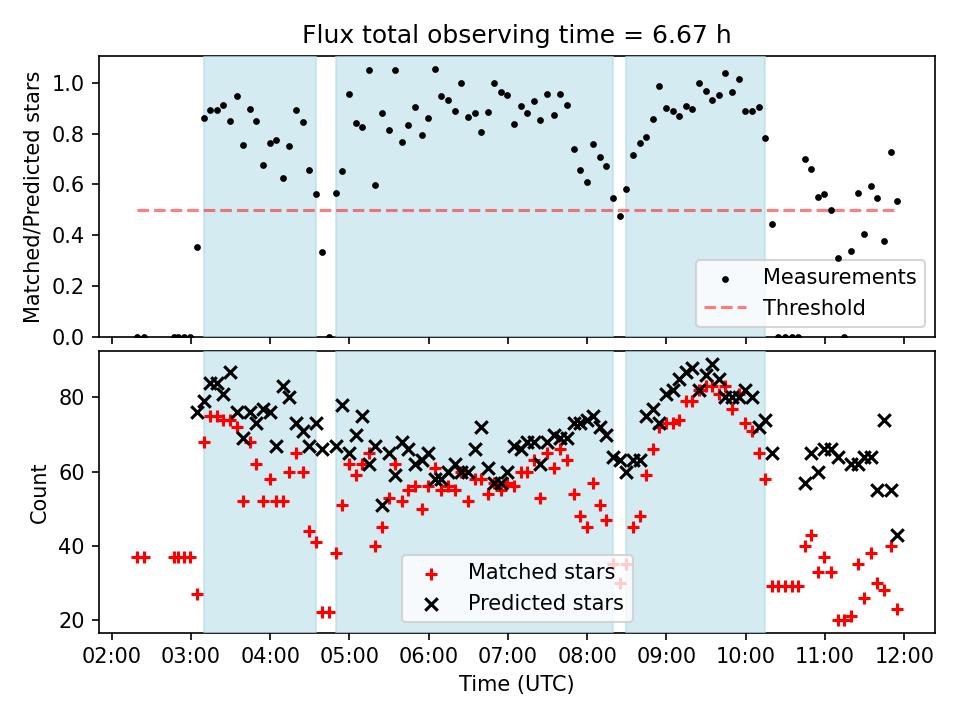 Flux total observing time = 6.67 h

Matched/Predicted stars

1.0
0.8
0.6
0.4
0.2
0.0

Measurements
Threshold

Count

80
60
40
20

Matched stars
Predicted stars

02:00 03:00 04:00 05:00 06:00 07:00 08:00 09:00 10:00 11:00 12:00

Time (UTC)